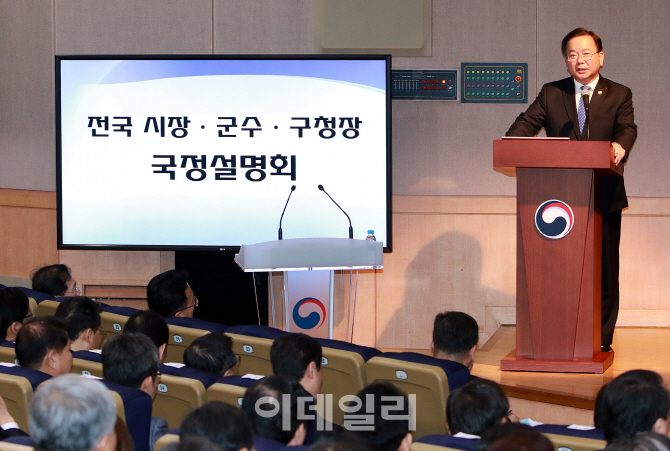 전국 시장 · 군수 · 구청장
국정설명회

이데일리